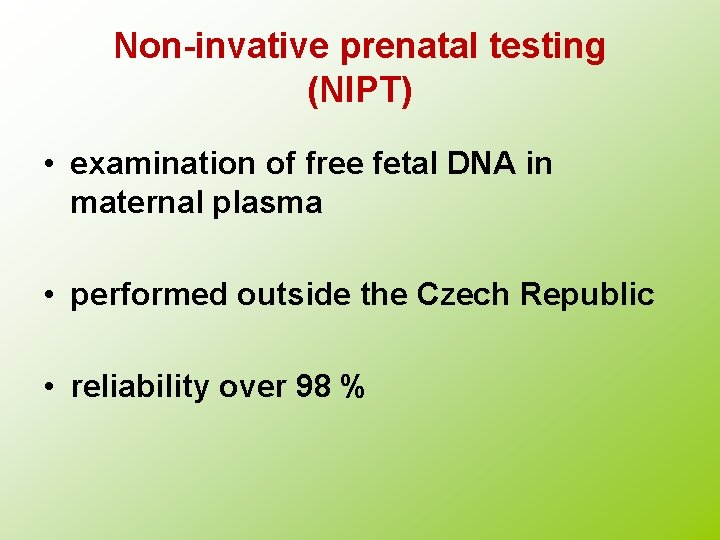 Non-invative prenatal testing (NIPT)

• examination of free fetal DNA in maternal plasma

• performed outside the Czech Republic

• reliability over 98 %